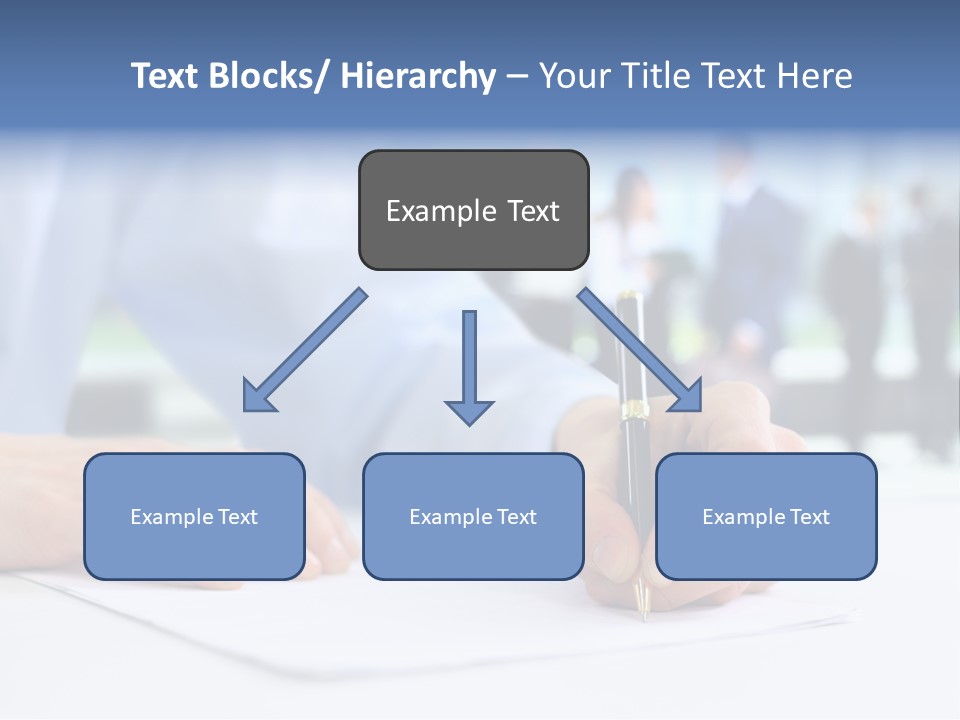 Text Blocks/ Hierarchy – Your Title Text Here

Example Text

Example Text

Example Text

Example Text